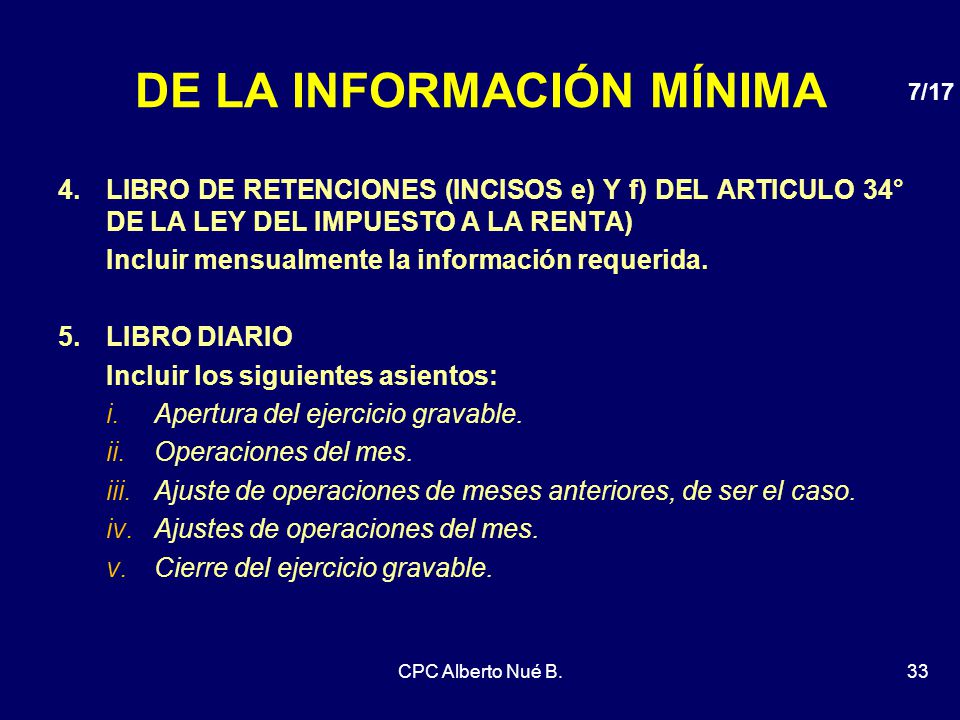 DE LA INFORMACIÓN MÍNIMA

7/17

4. LIBRO DE RETENCIONES (INCISOS e) Y f) DEL ARTICULO 34° DE LA LEY DEL IMPUESTO A LA RENTA)
Incluir mensualmente la información requerida.

5. LIBRO DIARIO
Incluir los siguientes asientos:
i. Apertura del ejercicio gravable.
ii. Operaciones del mes.
iii. Ajuste de operaciones de meses anteriores, de ser el caso.
iv. Ajustes de operaciones del mes.
v. Cierre del ejercicio gravable.

CPC Alberto Nué B.

33